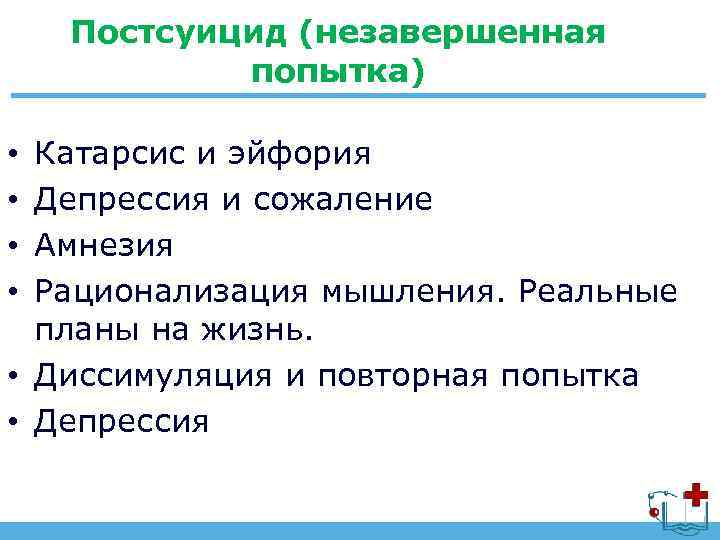 Постсуицид (незавершенная попытка)

• Катарсис и эйфория
• Депрессия и сожаление
• Амнезия
• Рационализация мышления. Реальные планы на жизнь.
• Диссимуляция и повторная попытка
• Депрессия